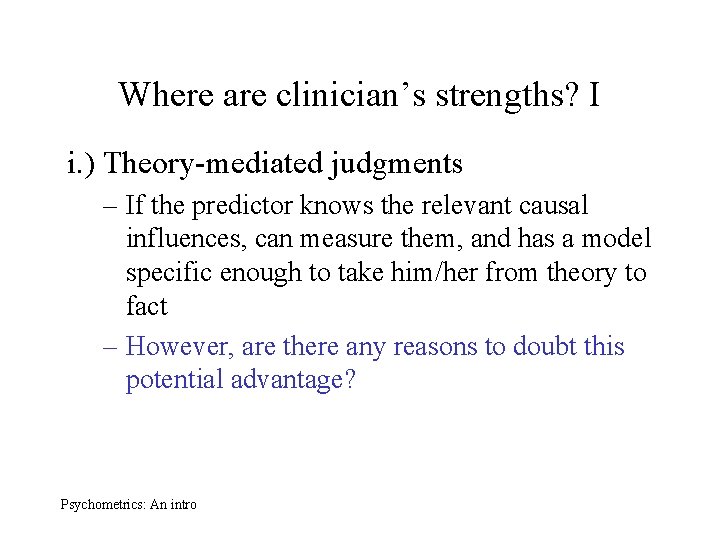 Where are clinician’s strengths? I

i.) Theory-mediated judgments

– If the predictor knows the relevant causal influences, can measure them, and has a model specific enough to take him/her from theory to fact

– However, are there any reasons to doubt this potential advantage?

Psychometrics: An intro